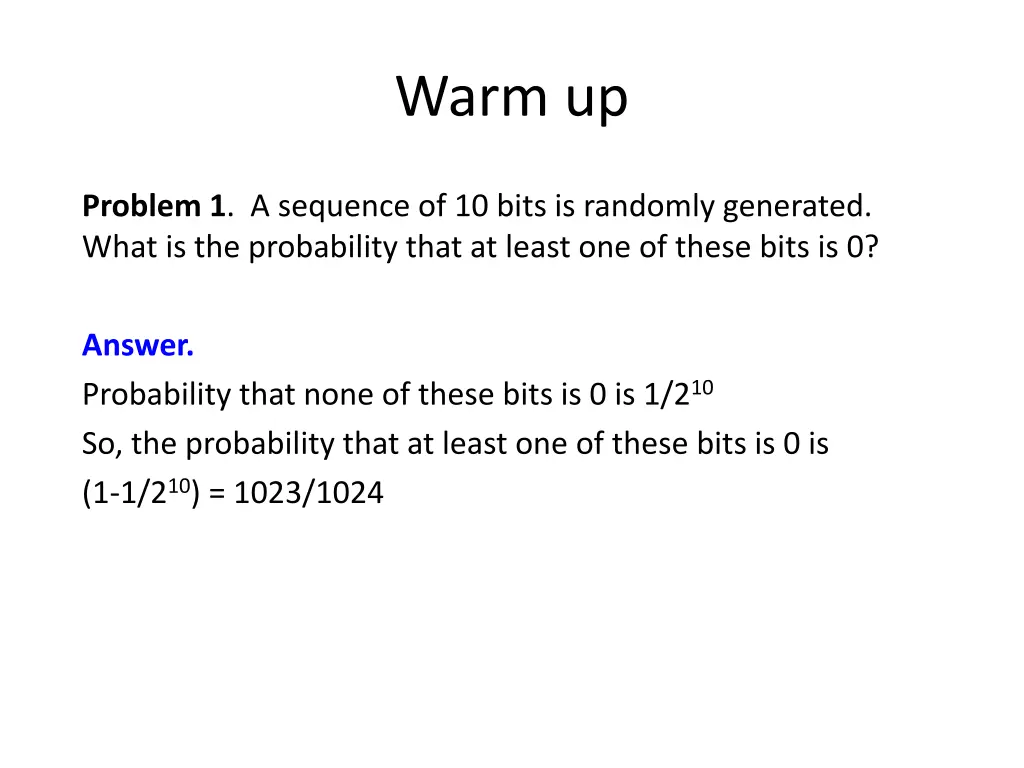 Warm up

Problem 1. A sequence of 10 bits is randomly generated. What is the probability that at least one of these bits is 0?

Answer.
Probability that none of these bits is 0 is $1/2^{10}$
So, the probability that at least one of these bits is 0 is
$(1-1/2^{10}) = 1023/1024$